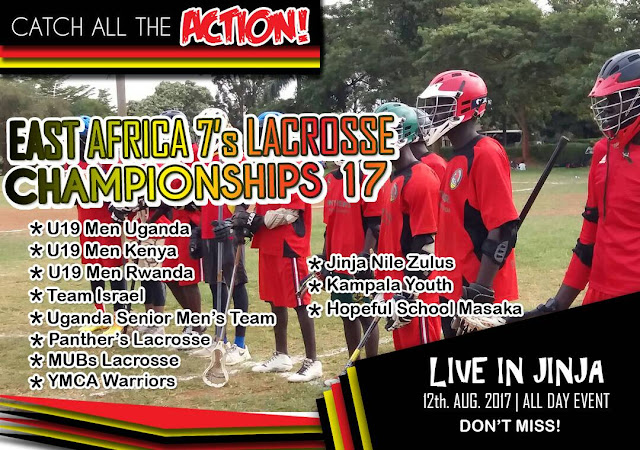 CATCH ALL THE ACTION!

EAST AFRICA 7's LACROSSE CHAMPIONSHIPS 17

* U19 Men Uganda
* U19 Men Kenya
* U19 Men Rwanda
* Team Israel
* Uganda Senior Men's Team
* Panther's Lacrosse
* MUBs Lacrosse
* YMCA Warriors

* Jinja Nile Zulus
* Kampala Youth
* Hopeful School Masaka

LIVE IN JINJA
12th. AUG. 2017 | ALL DAY EVENT
DON'T MISS!